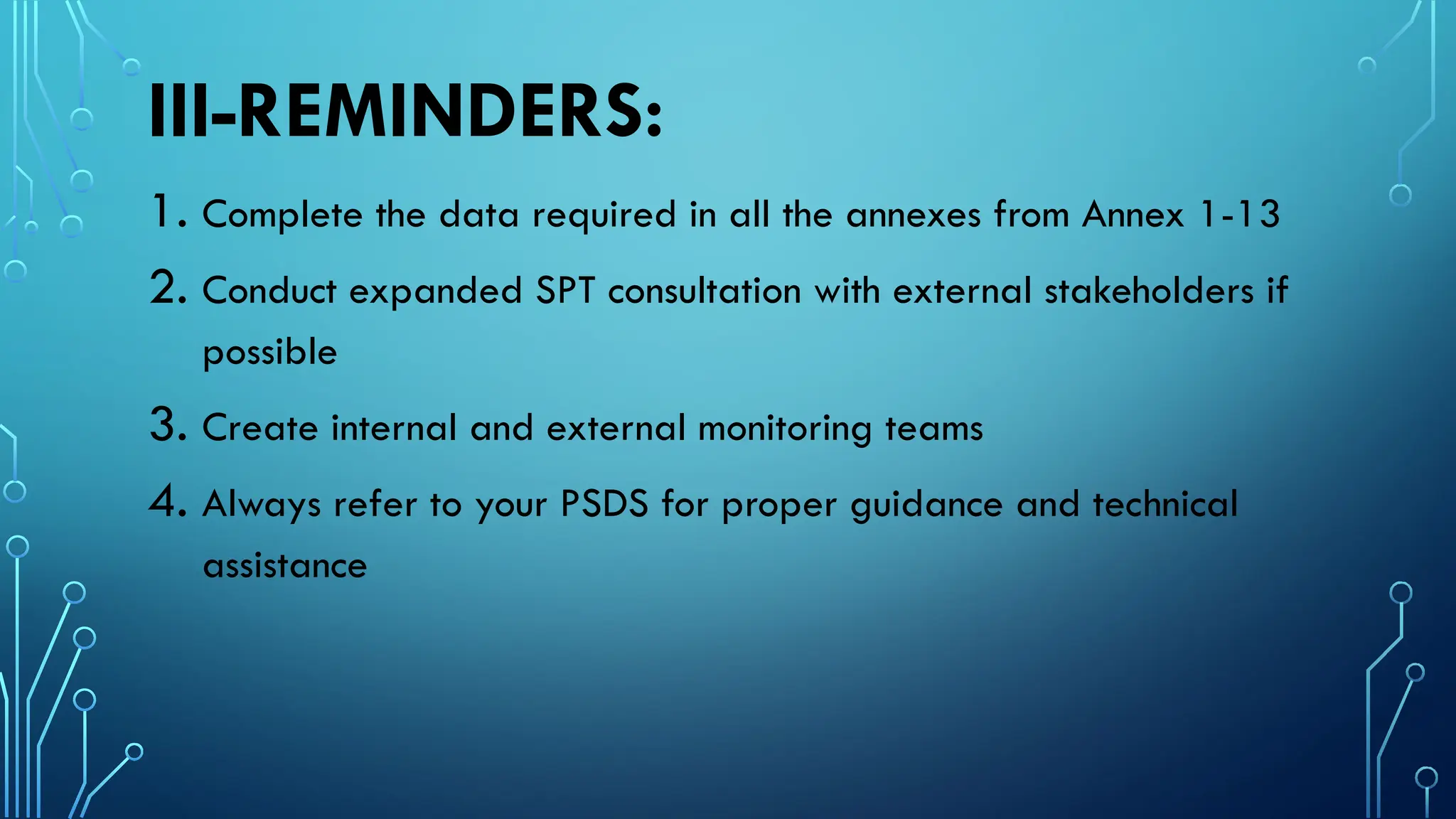 III-REMINDERS:

1. Complete the data required in all the annexes from Annex 1-13
2. Conduct expanded SPT consultation with external stakeholders if possible
3. Create internal and external monitoring teams
4. Always refer to your PSDS for proper guidance and technical assistance